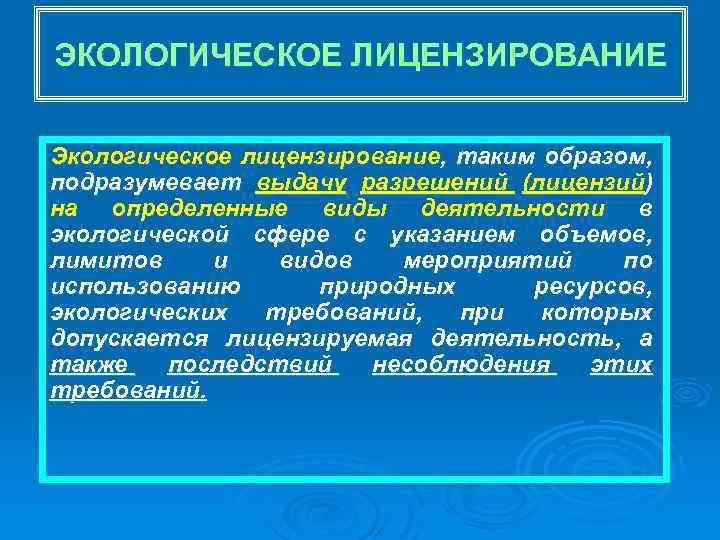 ЭКОЛОГИЧЕСКОЕ ЛИЦЕНЗИРОВАНИЕ

Экологическое лицензирование, таким образом, подразумевает выдачу разрешений (лицензий) на определенные виды деятельности в экологической сфере с указанием объемов, лимитов и видов мероприятий по использованию природных ресурсов, экологических требований, при которых допускается лицензируемая деятельность, а также последствий несоблюдения этих требований.